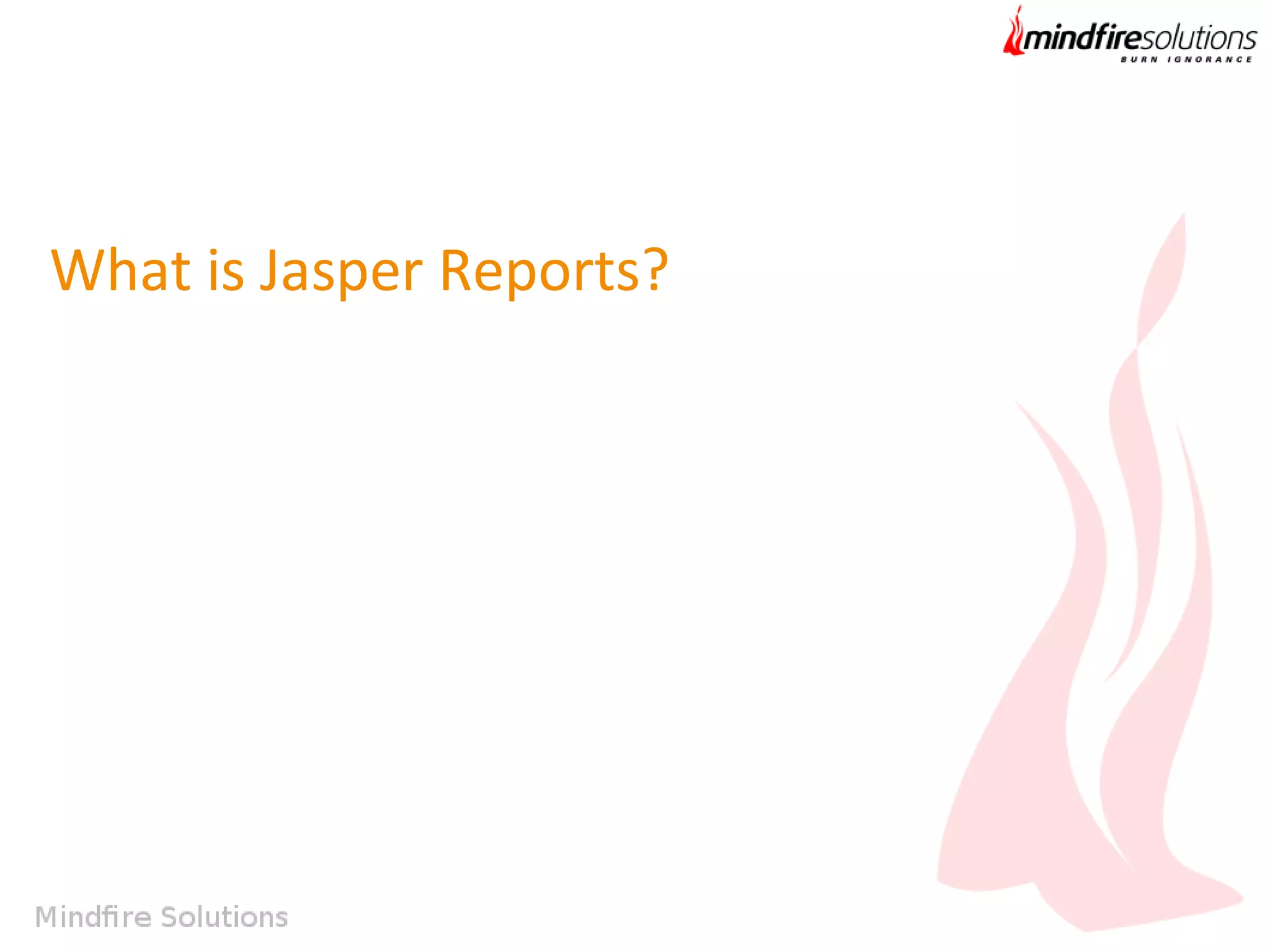 mindfiresolutions
BURN IGNORANCE

What is Jasper Reports?

Mindfire Solutions